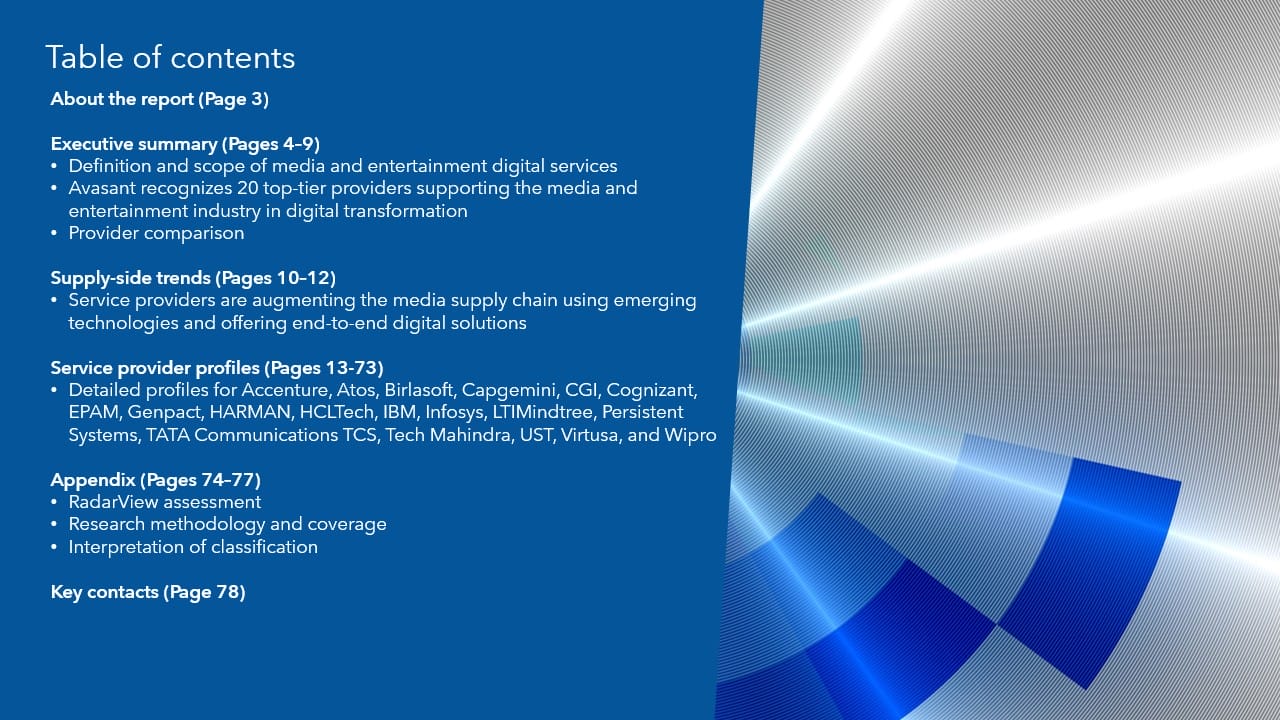 Table of contents

About the report (Page 3)

Executive summary (Pages 4–9)
• Definition and scope of media and entertainment digital services
• Avasant recognizes 20 top-tier providers supporting the media and entertainment industry in digital transformation
• Provider comparison

Supply-side trends (Pages 10–12)
• Service providers are augmenting the media supply chain using emerging technologies and offering end-to-end digital solutions

Service provider profiles (Pages 13-73)
• Detailed profiles for Accenture, Atos, Birlasoft, Capgemini, CGI, Cognizant, EPAM, Genpact, HARMAN, HCLTech, IBM, Infosys, LTIMindtree, Persistent Systems, TATA Communications TCS, Tech Mahindra, UST, Virtusa, and Wipro

Appendix (Pages 74–77)
• RadarView assessment
• Research methodology and coverage
• Interpretation of classification

Key contacts (Page 78)